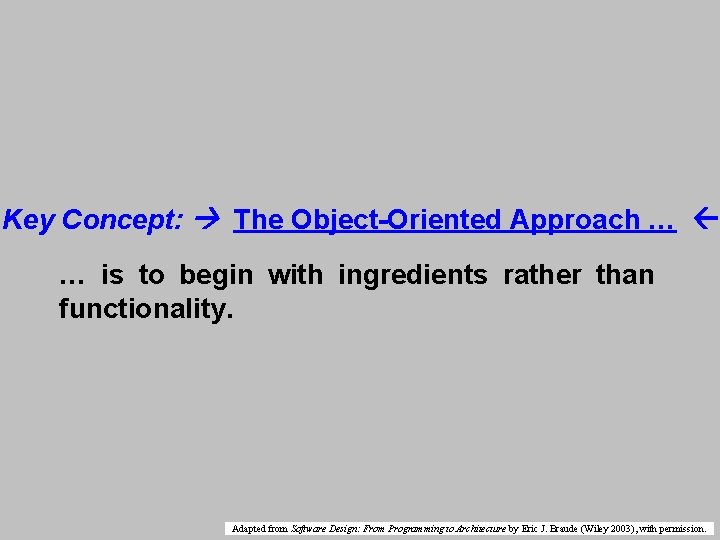 Key Concept: → The Object-Oriented Approach … ←

… is to begin with ingredients rather than functionality.

Adapted from Software Design: From Programming to Architecture by Eric J. Braude (Wiley 2003), with permission.